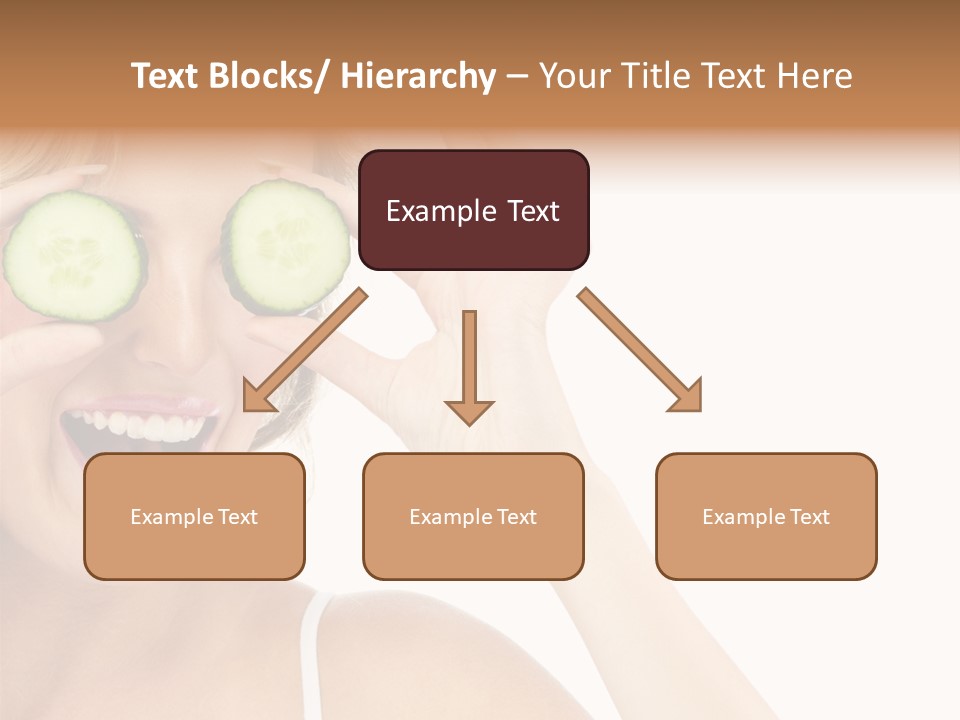 Text Blocks/ Hierarchy – Your Title Text Here

Example Text

Example Text

Example Text

Example Text